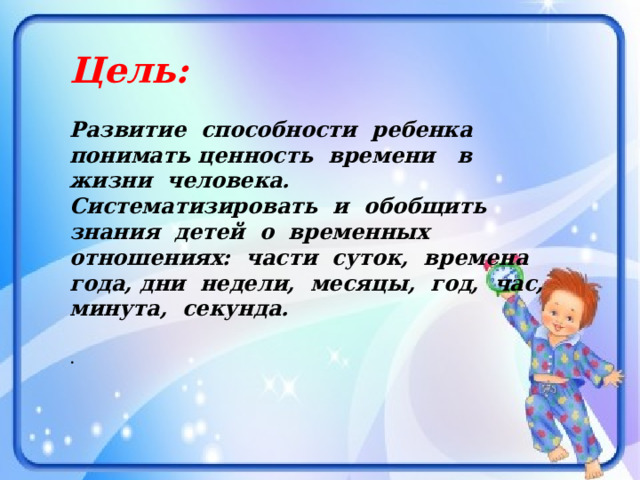 Цель:

Развитие способности ребенка понимать ценность времени в жизни человека.
Систематизировать и обобщить знания детей о временных отношениях: части суток, времена года, дни недели, месяцы, год, час, минута, секунда.

.